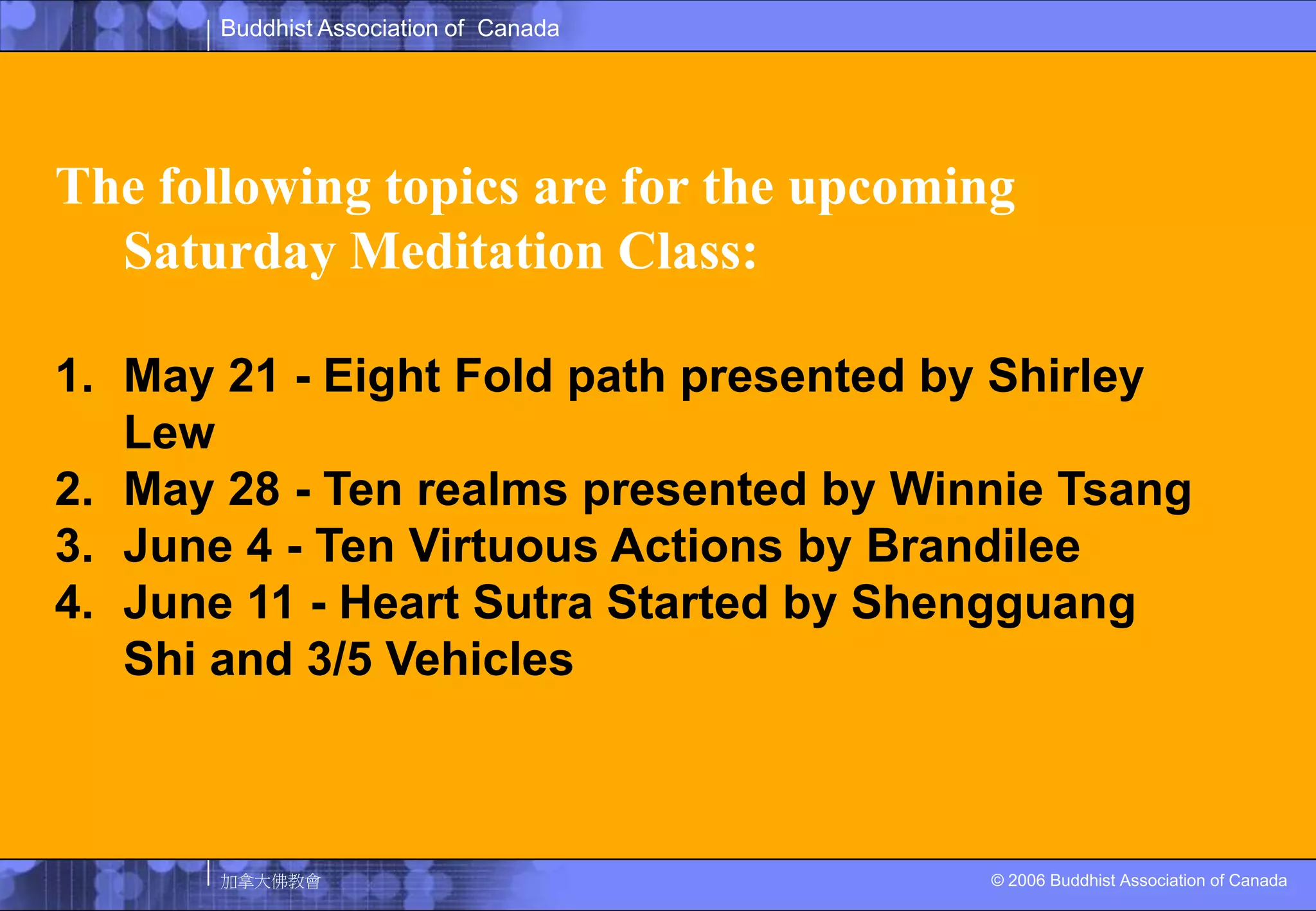 Buddhist Association of Canada

The following topics are for the upcoming Saturday Meditation Class:

1. May 21 - Eight Fold path presented by Shirley Lew
2. May 28 - Ten realms presented by Winnie Tsang
3. June 4 - Ten Virtuous Actions by Brandilee
4. June 11 - Heart Sutra Started by Shengguang Shi and 3/5 Vehicles

加拿大佛教會

© 2006 Buddhist Association of Canada